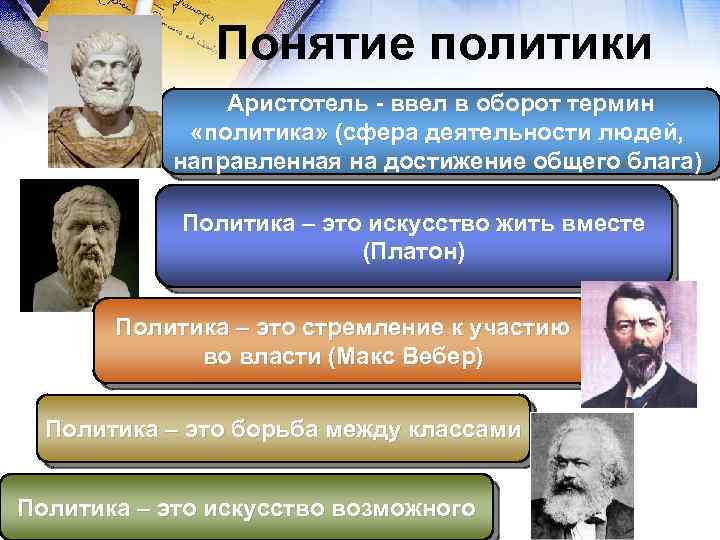 Понятие политики

Аристотель - ввел в оборот термин «политика» (сфера деятельности людей, направленная на достижение общего блага)

Политика – это искусство жить вместе (Платон)

Политика – это стремление к участию во власти (Макс Вебер)

Политика – это борьба между классами

Политика – это искусство возможного